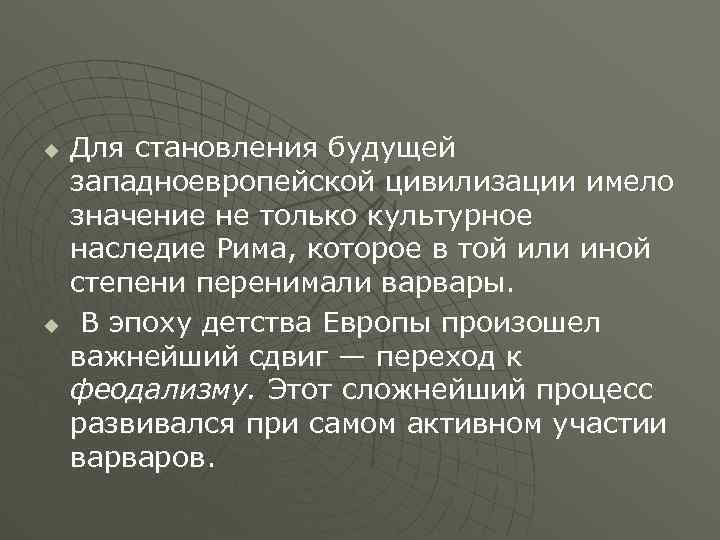 Для становления будущей западноевропейской цивилизации имело значение не только культурное наследие Рима, которое в той или иной степени перенимали варвары.

В эпоху детства Европы произошел важнейший сдвиг — переход к феодализму. Этот сложнейший процесс развивался при самом активном участии варваров.